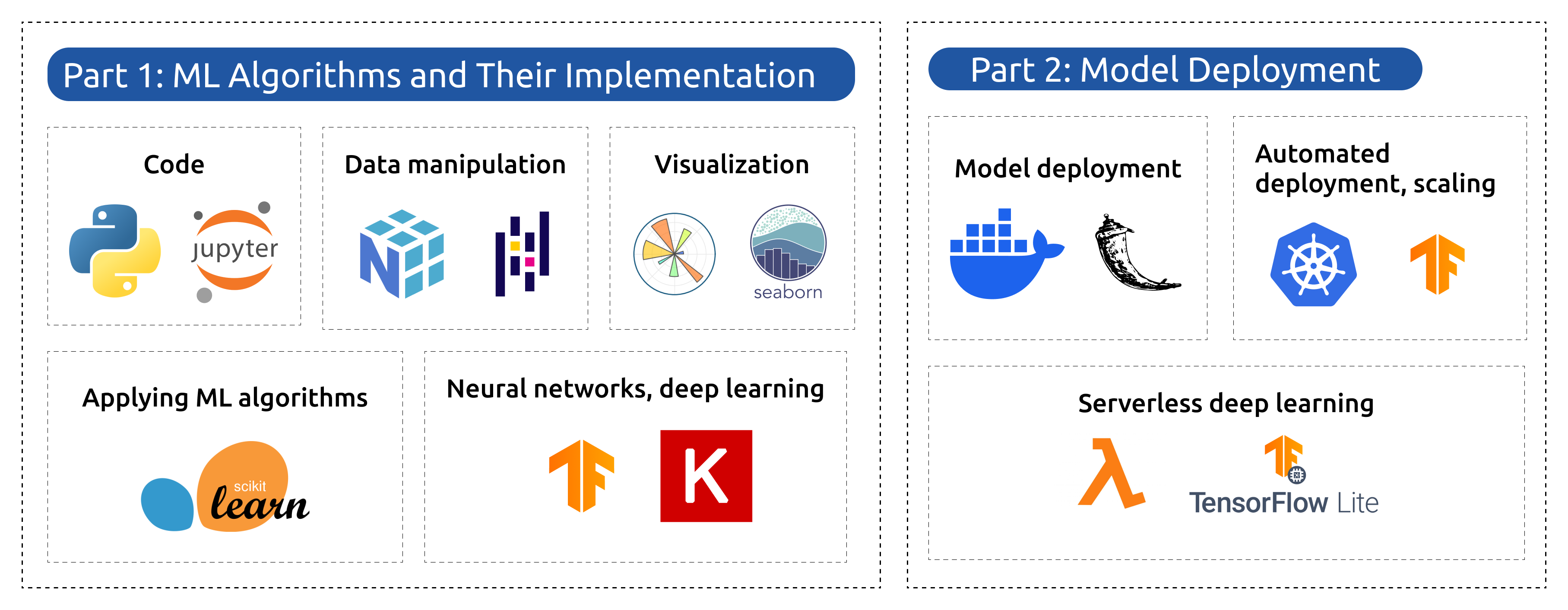 Part 1: ML Algorithms and Their Implementation

Code

jupyter

Data manipulation

Visualization

seaborn

Applying ML algorithms

scikit learn

Neural networks, deep learning

K

Part 2: Model Deployment

Model deployment

Automated deployment, scaling

Serverless deep learning

TensorFlow Lite